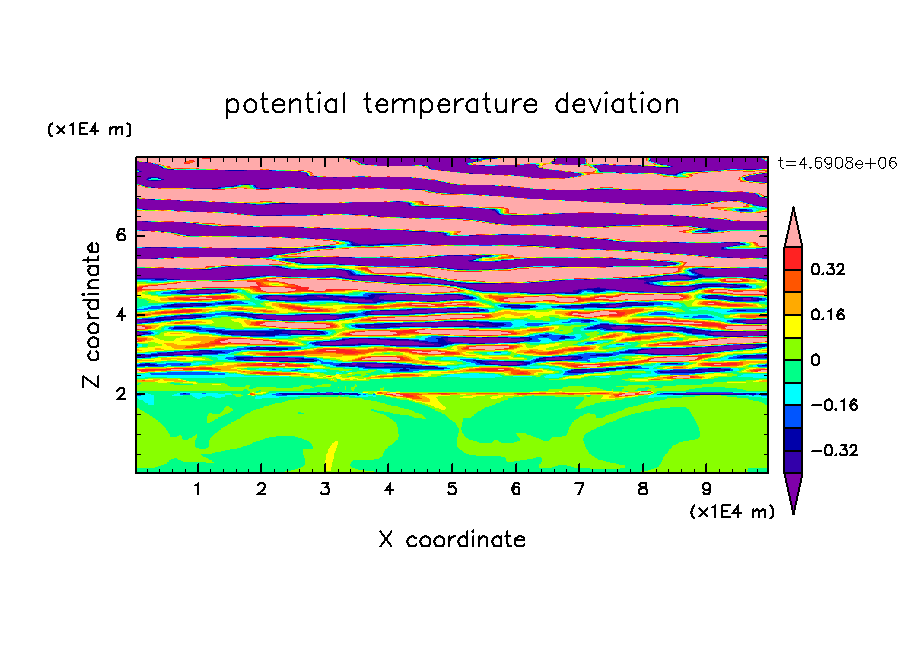 potential temperature deviation

(x1E4 m)

t=4.6908e+06

Z coordinate

6
4
2

0.32
0.16
0
−0.16
−0.32

1 2 3 4 5 6 7 8 9

(x1E4 m)

X coordinate